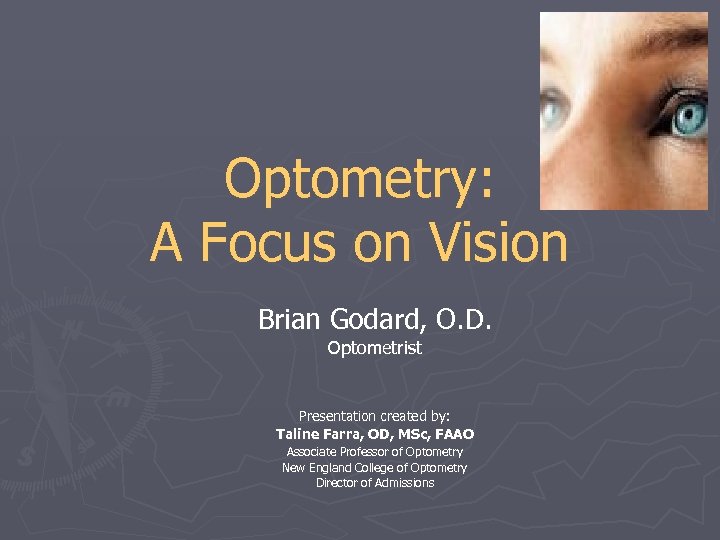 Optometry:
A Focus on Vision

Brian Godard, O.D.
Optometrist

Presentation created by:
Taline Farra, OD, MSc, FAAO
Associate Professor of Optometry
New England College of Optometry
Director of Admissions